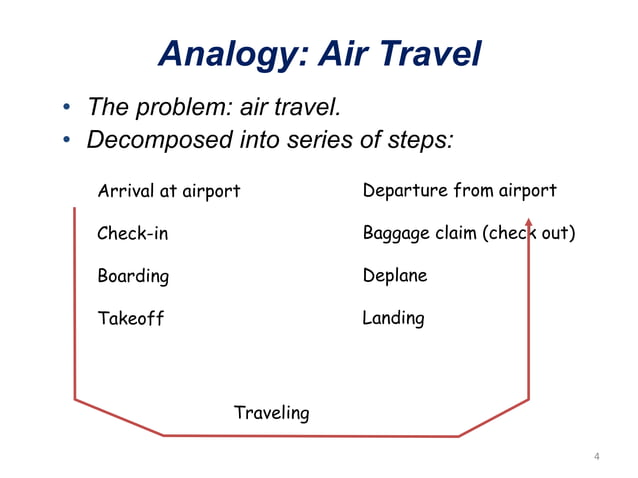 Analogy: Air Travel

• The problem: air travel.
• Decomposed into series of steps:

Arrival at airport

Check-in

Boarding

Takeoff

Departure from airport

Baggage claim (check out)

Deplane

Landing

Traveling

4